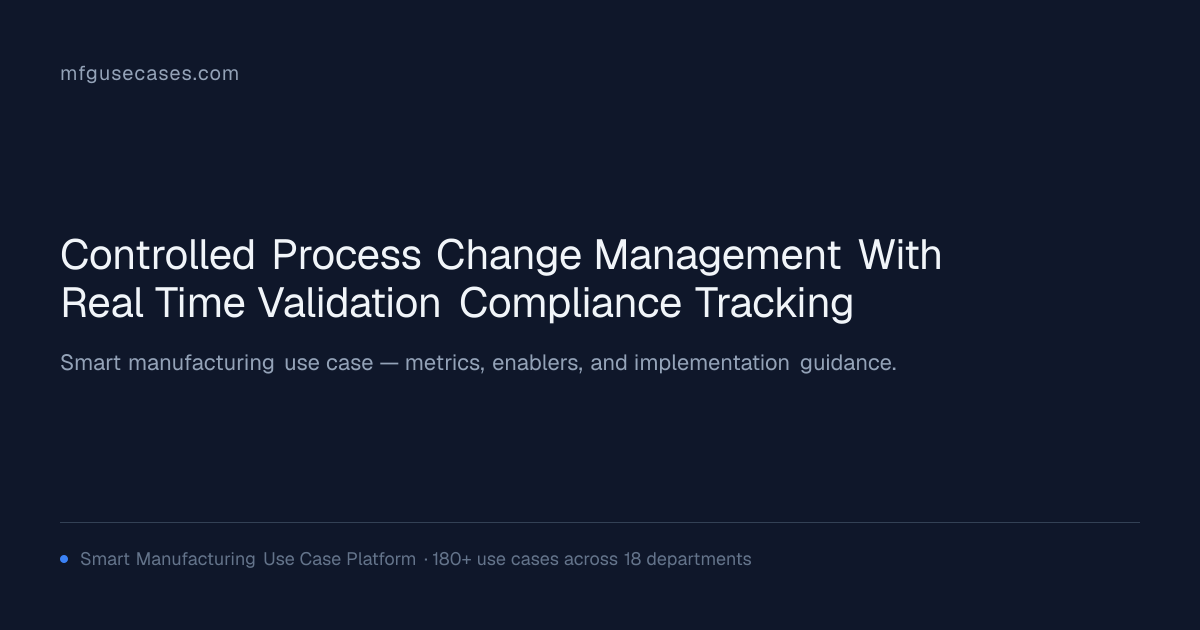 mfgusecases.com

Controlled Process Change Management With Real Time Validation Compliance Tracking

Smart manufacturing use case — metrics, enablers, and implementation guidance.

• Smart Manufacturing Use Case Platform · 180+ use cases across 18 departments